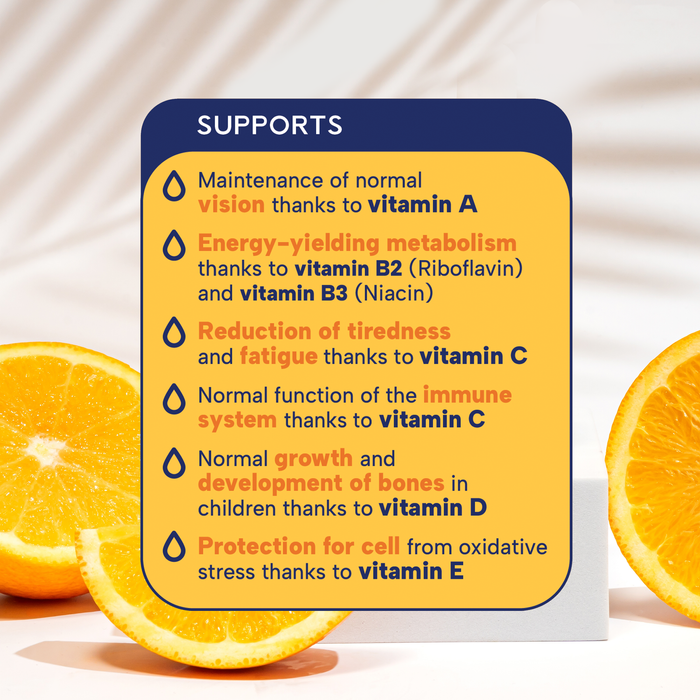 SUPPORTS

Maintenance of normal vision thanks to vitamin A

Energy-yielding metabolism thanks to vitamin B2 (Riboflavin) and vitamin B3 (Niacin)

Reduction of tiredness and fatigue thanks to vitamin C

Normal function of the immune system thanks to vitamin C

Normal growth and development of bones in children thanks to vitamin D

Protection for cell from oxidative stress thanks to vitamin E